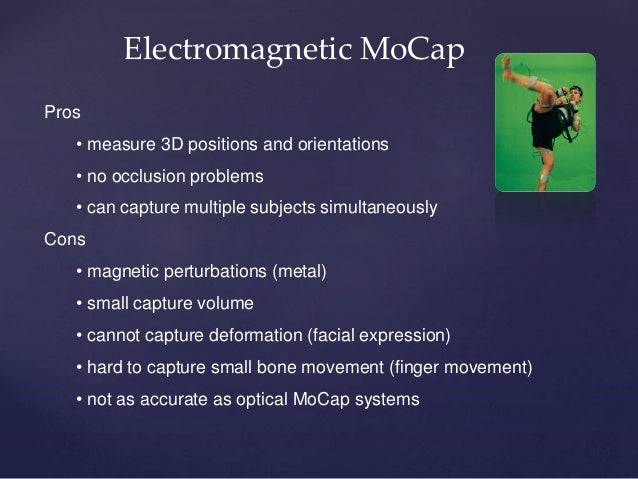 Electromagnetic MoCap

Pros

• measure 3D positions and orientations

• no occlusion problems

• can capture multiple subjects simultaneously

Cons

• magnetic perturbations (metal)

• small capture volume

• cannot capture deformation (facial expression)

• hard to capture small bone movement (finger movement)

• not as accurate as optical MoCap systems